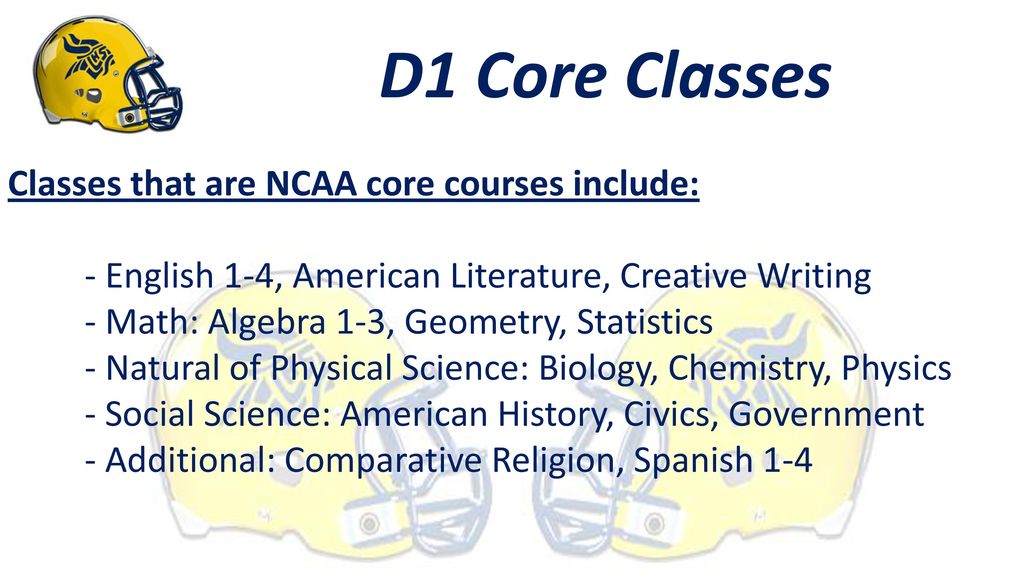 D1 Core Classes

Classes that are NCAA core courses include:

- English 1-4, American Literature, Creative Writing
- Math: Algebra 1-3, Geometry, Statistics
- Natural of Physical Science: Biology, Chemistry, Physics
- Social Science: American History, Civics, Government
- Additional: Comparative Religion, Spanish 1-4